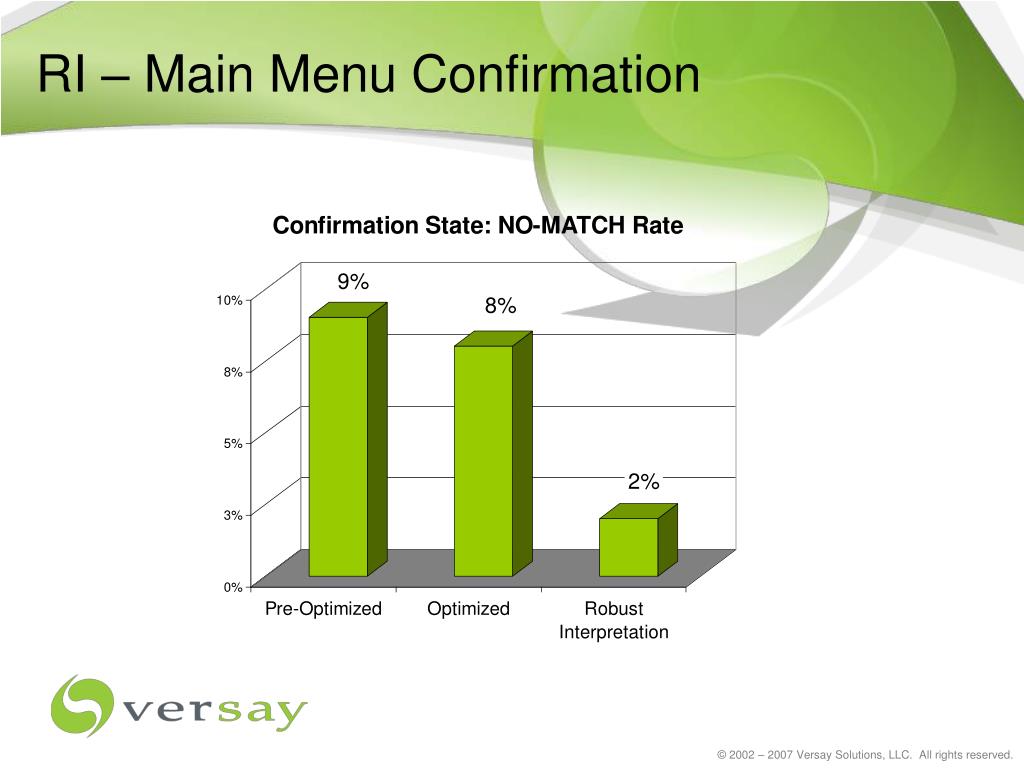 RI – Main Menu Confirmation

Confirmation State: NO-MATCH Rate

10%
8%
5%
3%
0%

9%
8%
2%

Pre-Optimized
Optimized
Robust Interpretation

versay

© 2002 – 2007 Versay Solutions, LLC. All rights reserved.